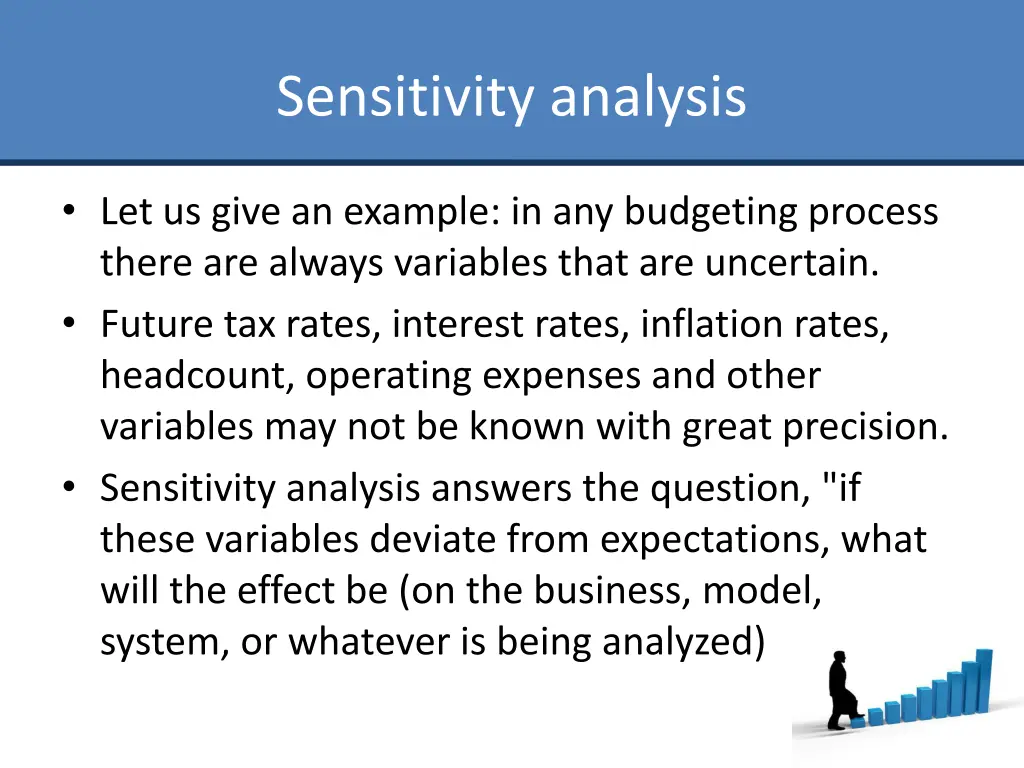 Sensitivity analysis

• Let us give an example: in any budgeting process there are always variables that are uncertain.
• Future tax rates, interest rates, inflation rates, headcount, operating expenses and other variables may not be known with great precision.
• Sensitivity analysis answers the question, "if these variables deviate from expectations, what will the effect be (on the business, model, system, or whatever is being analyzed)